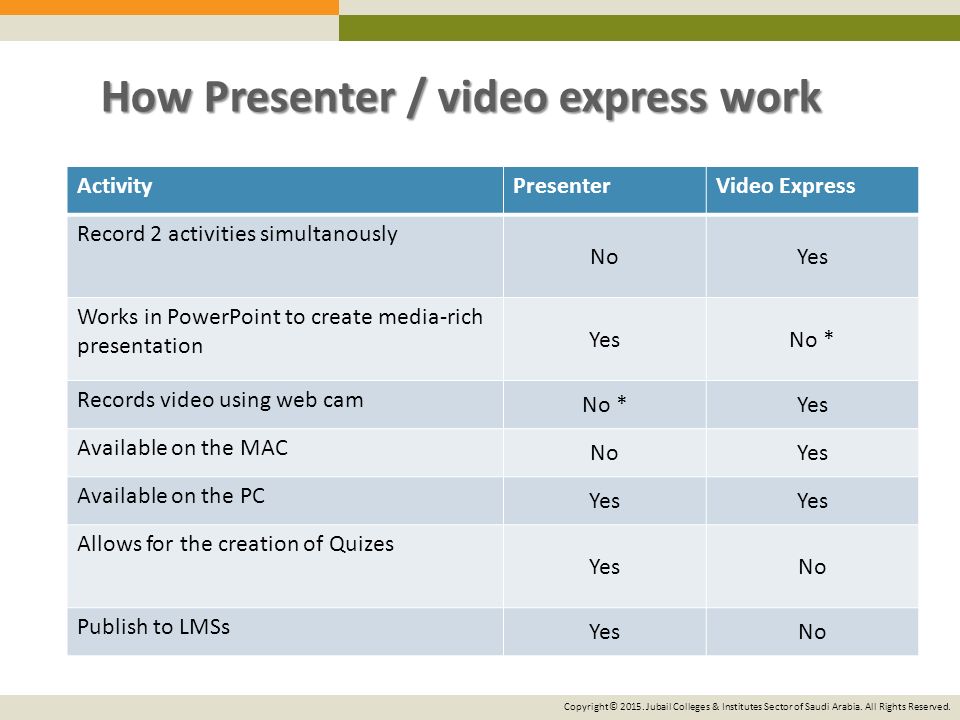 How Presenter / video express work

| Activity | Presenter | Video Express |
|---|---|---|
| Record 2 activities simultanously | No | Yes |
| Works in PowerPoint to create media-rich presentation | Yes | No * |
| Records video using web cam | No * | Yes |
| Available on the MAC | No | Yes |
| Available on the PC | Yes | Yes |
| Allows for the creation of Quizes | Yes | No |
| Publish to LMSs | Yes | No |

Copyright© 2015. Jubail Colleges & Institutes Sector of Saudi Arabia. All Rights Reserved.